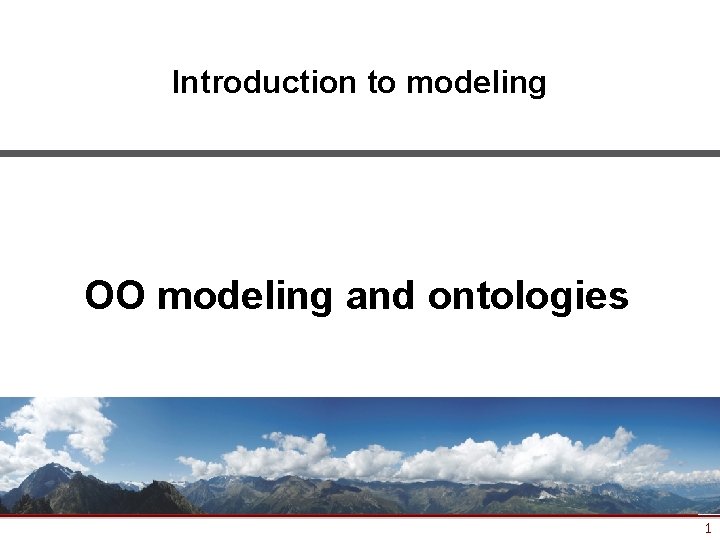 Introduction to modeling

OO modeling and ontologies

1